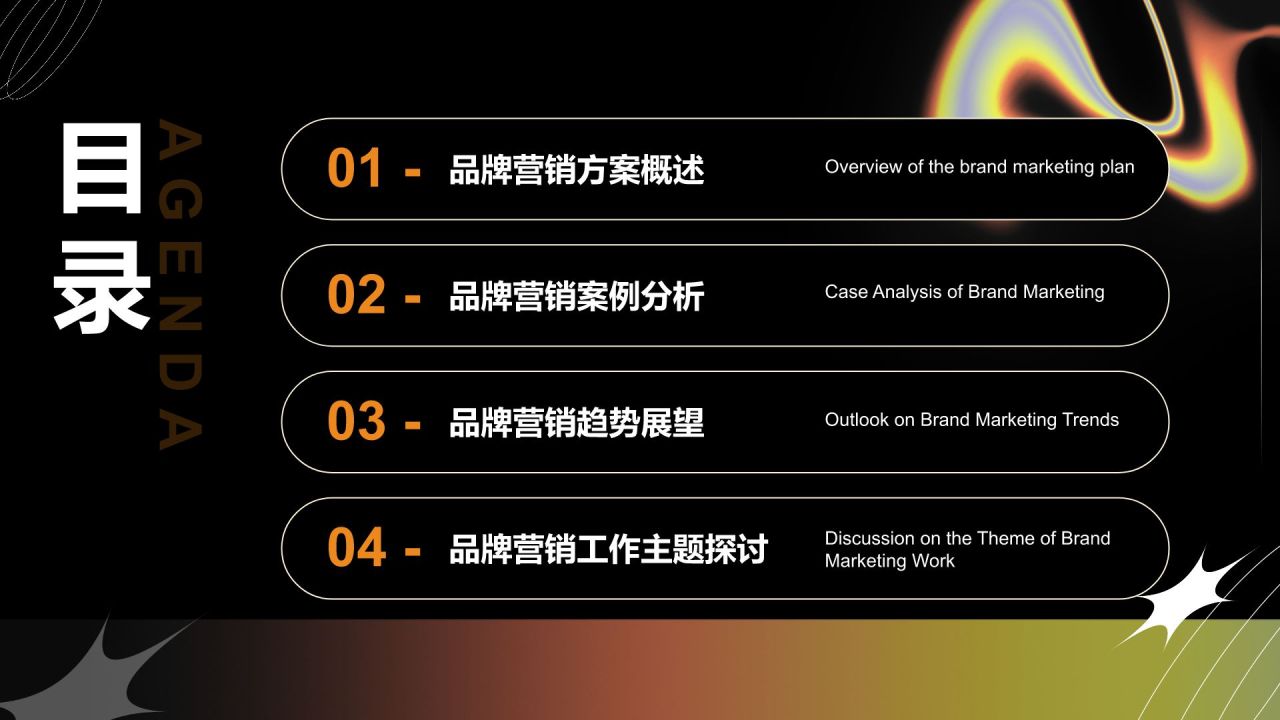 目录

AGENDA

01 - 品牌营销方案概述 Overview of the brand marketing plan

02 - 品牌营销案例分析 Case Analysis of Brand Marketing

03 - 品牌营销趋势展望 Outlook on Brand Marketing Trends

04 - 品牌营销工作主题探讨 Discussion on the Theme of Brand Marketing Work